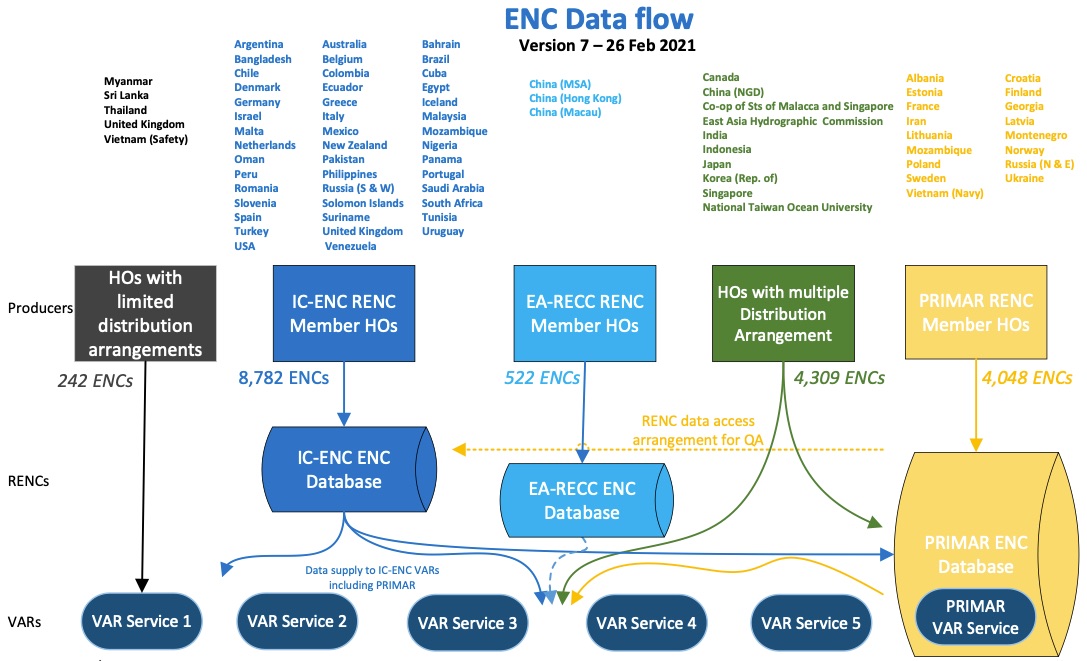 ENC Data flow
Version 7 – 26 Feb 2021

Myanmar
Sri Lanka
Thailand
United Kingdom
Vietnam (Safety)

Argentina
Bangladesh
Chile
Denmark
Germany
Israel
Malta
Netherlands
Oman
Peru
Romania
Slovenia
Spain
Turkey
USA

Australia
Belgium
Colombia
Ecuador
Greece
Italy
Mexico
New Zealand
Pakistan
Philippines
Russia (S & W)
Solomon Islands
Suriname
United Kingdom
Venezuela

Bahrain
Brazil
Cuba
Egypt
Iceland
Malaysia
Mozambique
Nigeria
Panama
Portugal
Saudi Arabia
South Africa
Tunisia
Uruguay

China (MSA)
China (Hong Kong)
China (Macau)

Canada
China (NGD)
Co-op of Sts of Malacca and Singapore
East Asia Hydrographic Commission
India
Indonesia
Japan
Korea (Rep. of)
Singapore
National Taiwan Ocean University

Albania
Estonia
France
Iran
Lithuania
Mozambique
Poland
Sweden
Vietnam (Navy)

Croatia
Finland
Georgia
Latvia
Montenegro
Norway
Russia (N & E)
Ukraine

Producers

HOs with limited distribution arrangements

IC-ENC RENC Member HOs

EA-RECC RENC Member HOs

HOs with multiple Distribution Arrangement

PRIMAR RENC Member HOs

242 ENCs

8,782 ENCs

522 ENCs

4,309 ENCs

4,048 ENCs

RENC data access arrangement for QA

RENCs

IC-ENC ENC Database

EA-RECC ENC Database

PRIMAR ENC Database

Data supply to IC-ENC VARs including PRIMAR

VARs

VAR Service 1

VAR Service 2

VAR Service 3

VAR Service 4

VAR Service 5

PRIMAR VAR Service